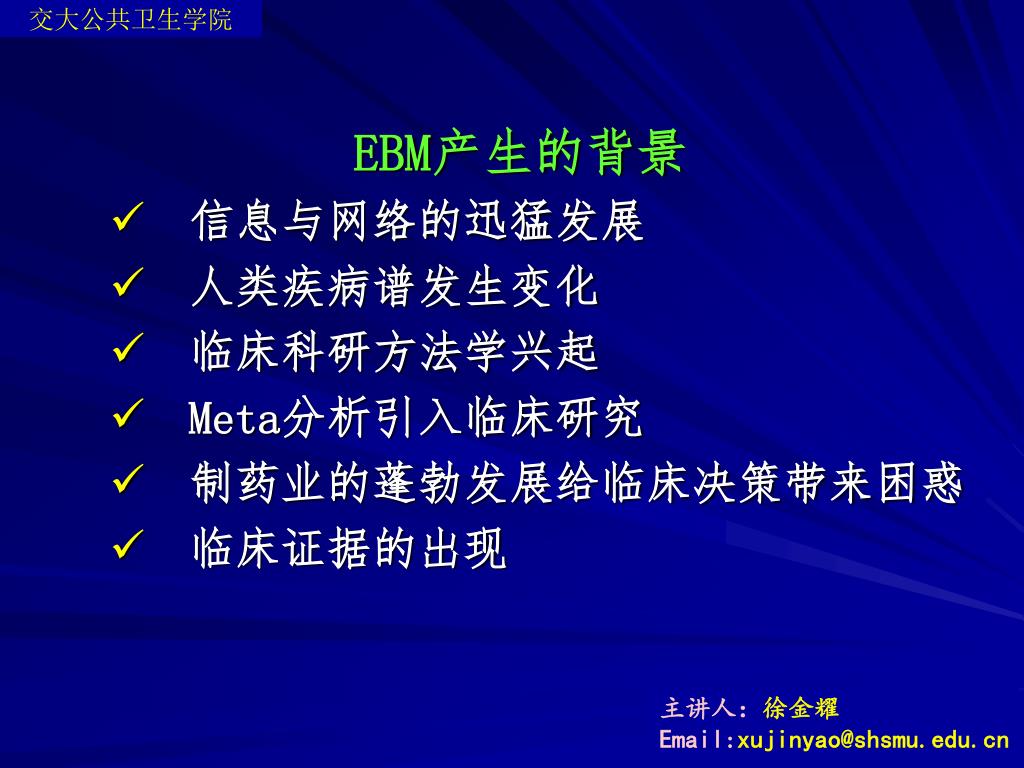 交大公共卫生学院

EBM产生的背景

✓ 信息与网络的迅猛发展
✓ 人类疾病谱发生变化
✓ 临床科研方法学兴起
✓ Meta分析引入临床研究
✓ 制药业的蓬勃发展给临床决策带来困惑
✓ 临床证据的出现

主讲人：徐金耀
Email:xujinyao@shsmu.edu.cn